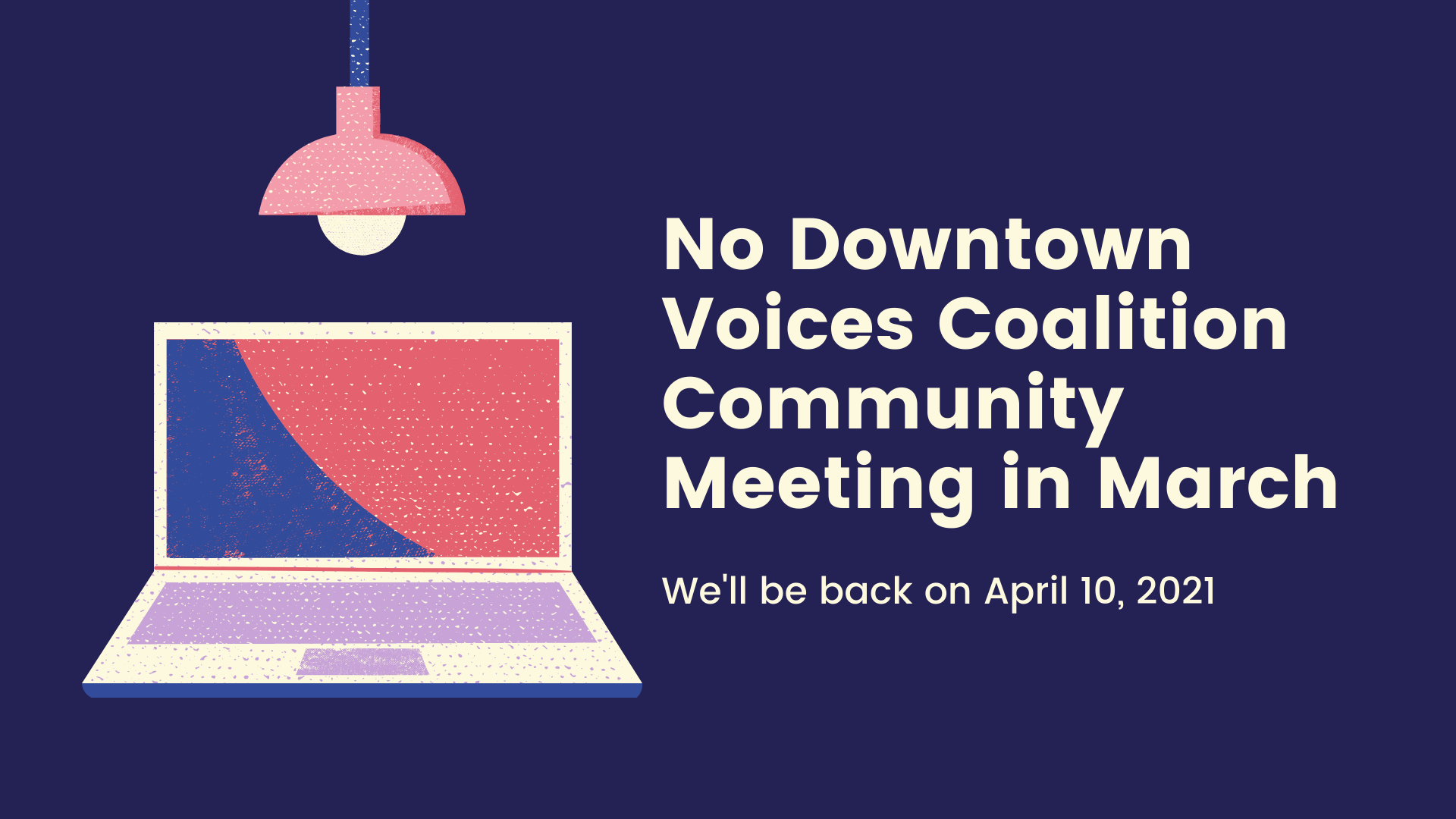 No Downtown Voices Coalition Community Meeting in March

We'll be back on April 10, 2021